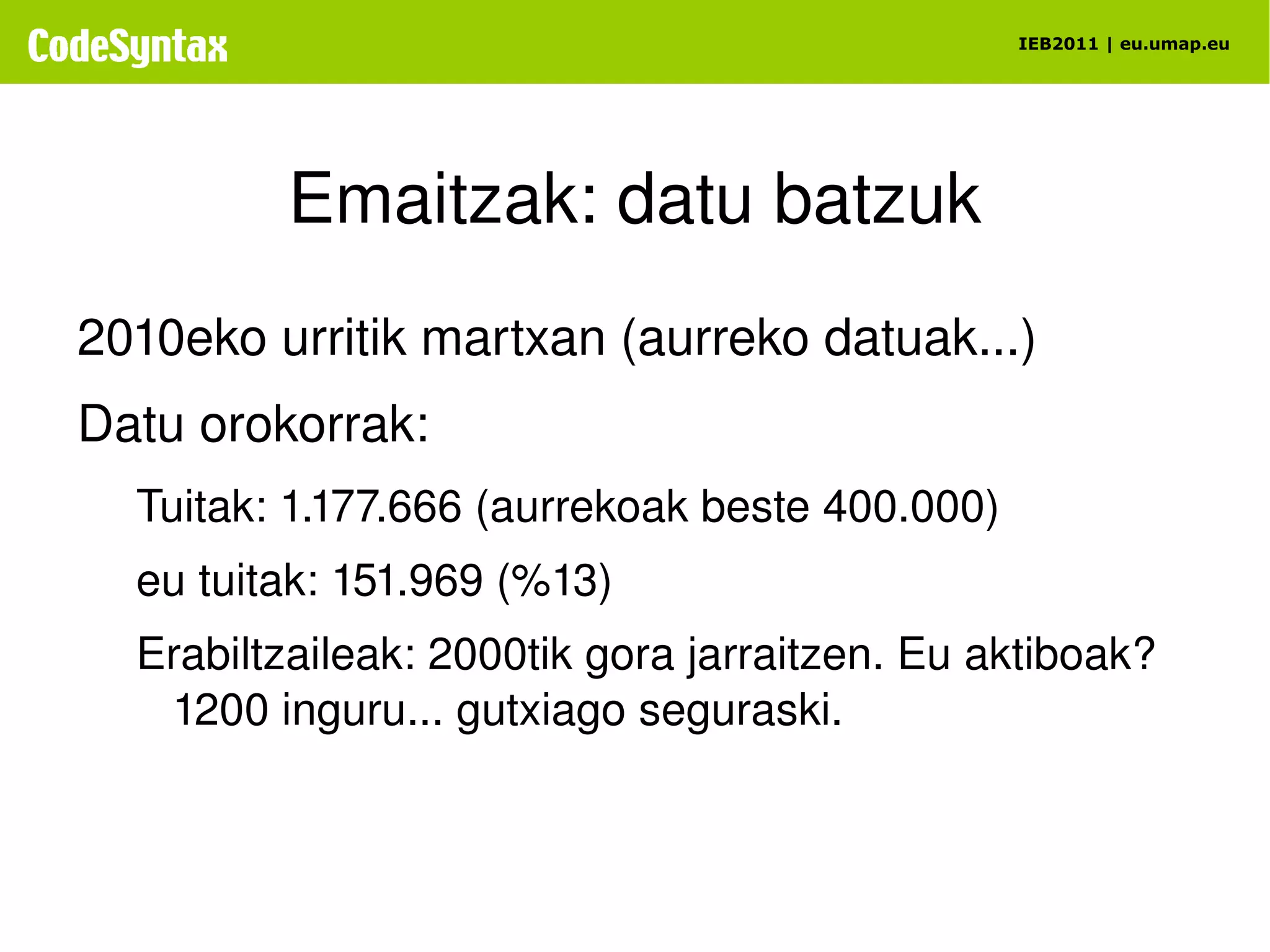 CodeSyntax

IEB2011 | eu.umap.eu

Emaitzak: datu batzuk

2010eko urritik martxan (aurreko datuak...)

Datu orokorrak:

Tuitak: 1.177.666 (aurrekoak beste 400.000)

eu tuitak: 151.969 (%13)

Erabiltzaileak: 2000tik gora jarraitzen. Eu aktiboak? 1200 inguru... gutxiago seguraski.